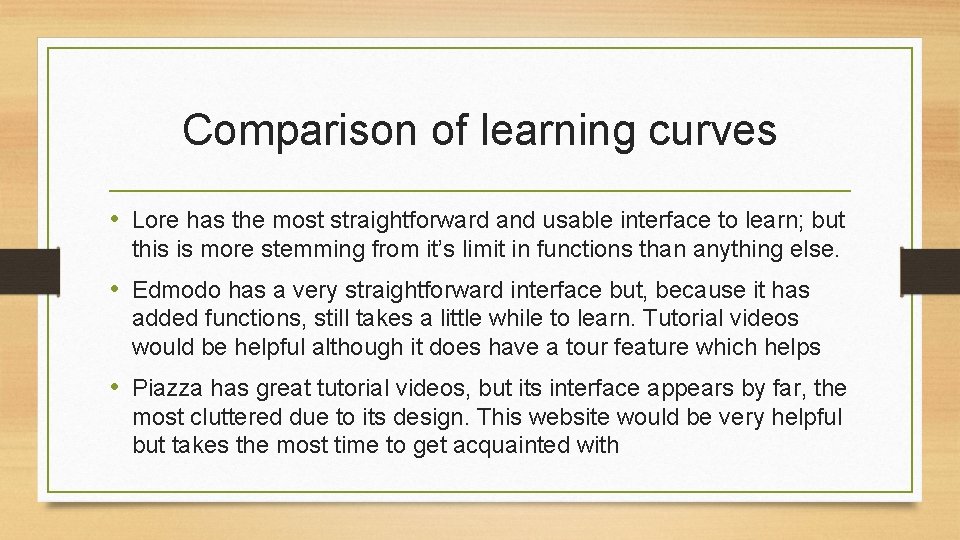 Comparison of learning curves

• Lore has the most straightforward and usable interface to learn; but this is more stemming from it's limit in functions than anything else.

• Edmodo has a very straightforward interface but, because it has added functions, still takes a little while to learn. Tutorial videos would be helpful although it does have a tour feature which helps

• Piazza has great tutorial videos, but its interface appears by far, the most cluttered due to its design. This website would be very helpful but takes the most time to get acquainted with